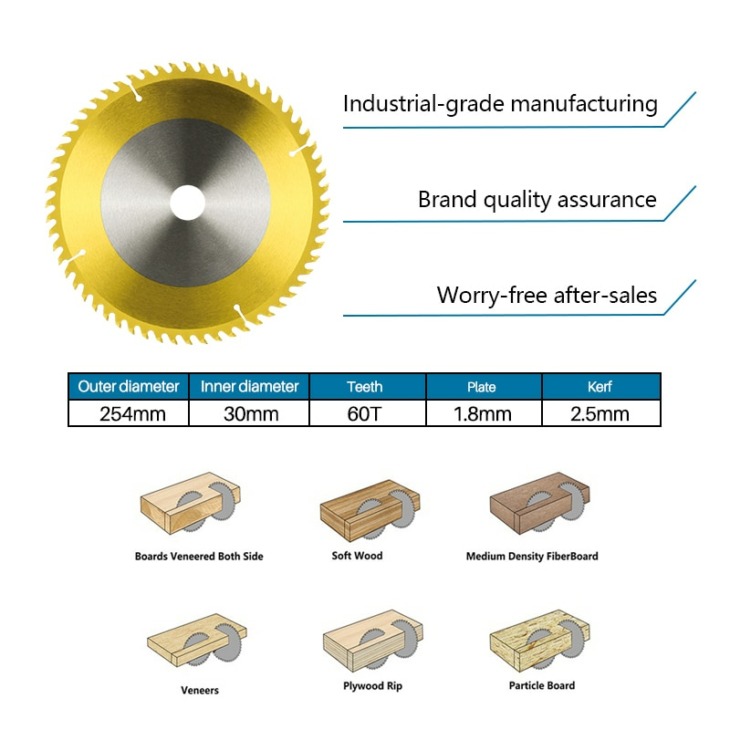 Industrial-grade manufacturing

Brand quality assurance

Worry-free after-sales

| Outer diameter | Inner diameter | Teeth | Plate | Kerf |
|---|---|---|---|---|
| 254mm | 30mm | 60T | 1.8mm | 2.5mm |

Boards Veneered Both Side

Soft Wood

Medium Density FiberBoard

Veneers

Plywood Rip

Particle Board